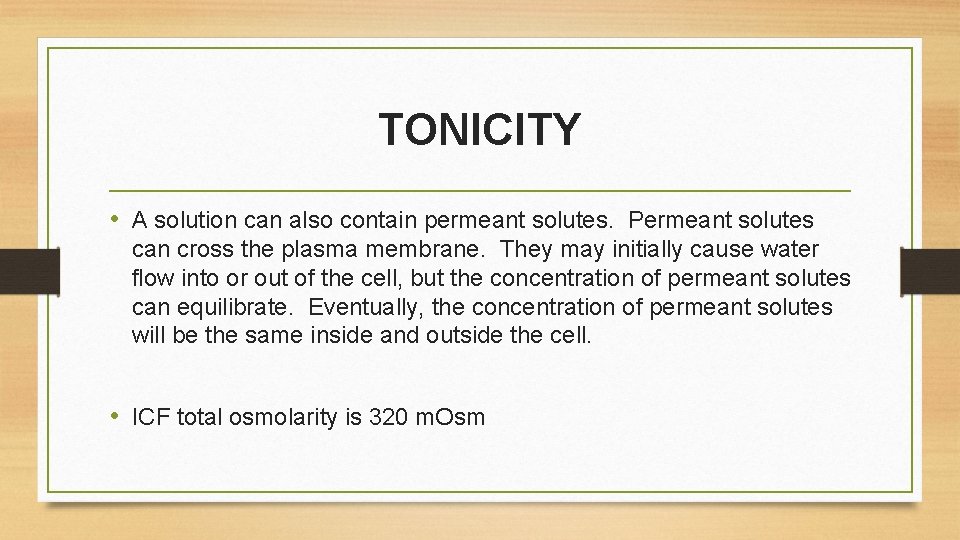 TONICITY

• A solution can also contain permeant solutes. Permeant solutes can cross the plasma membrane. They may initially cause water flow into or out of the cell, but the concentration of permeant solutes can equilibrate. Eventually, the concentration of permeant solutes will be the same inside and outside the cell.

• ICF total osmolarity is 320 mOsm